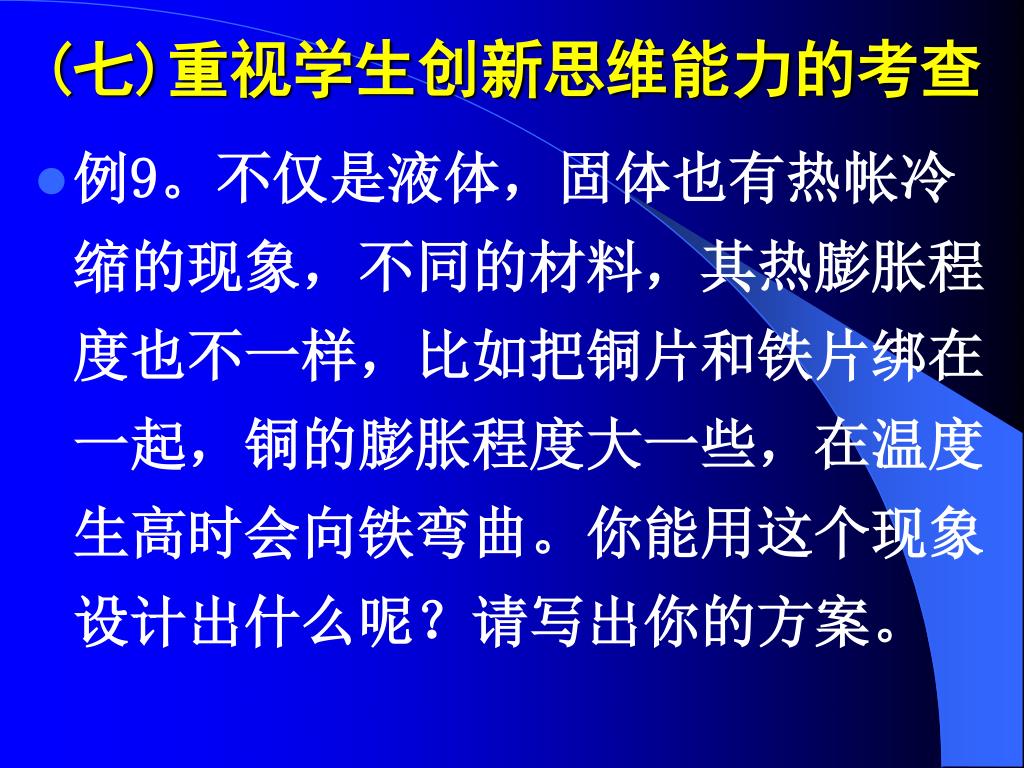 (七)重视学生创新思维能力的考查

例9。不仅是液体，固体也有热帐冷缩的现象，不同的材料，其热膨胀程度也不一样，比如把铜片和铁片绑在一起，铜的膨胀程度大一些，在温度生高时会向铁弯曲。你能用这个现象设计出什么呢？请写出你的方案。